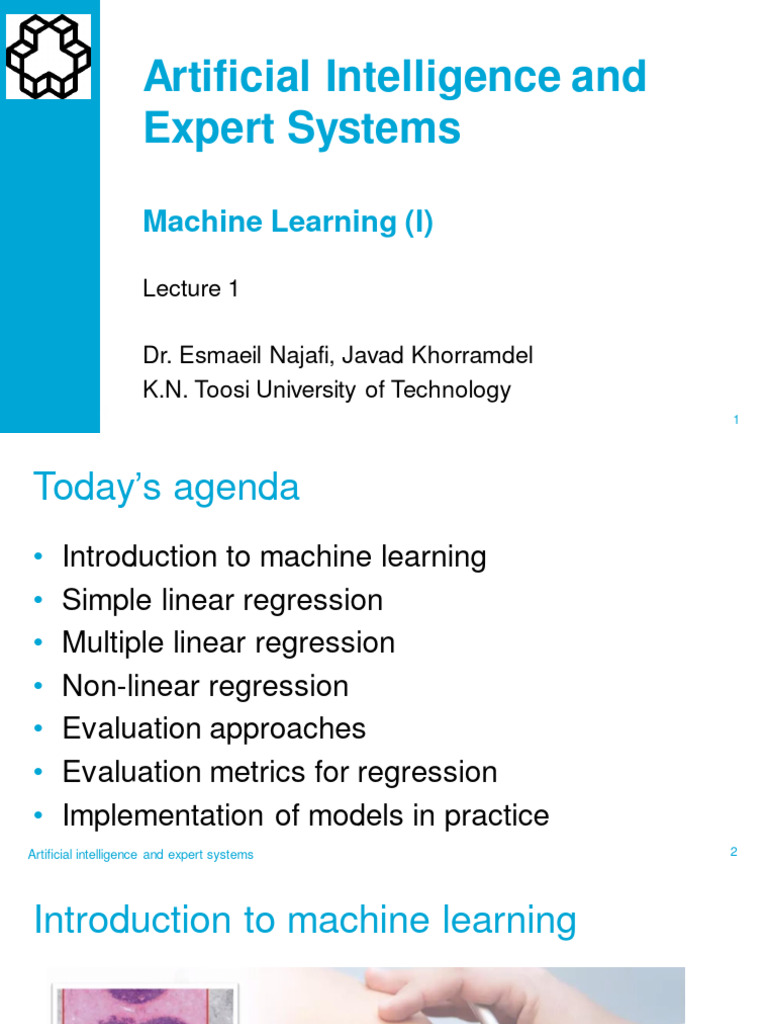 Artificial Intelligence and Expert Systems

Machine Learning (I)

Lecture 1

Dr. Esmaeil Najafi, Javad Khorramdel
K.N. Toosi University of Technology

1

Today's agenda

• Introduction to machine learning
• Simple linear regression
• Multiple linear regression
• Non-linear regression
• Evaluation approaches
• Evaluation metrics for regression
• Implementation of models in practice

Artificial intelligence and expert systems

2

Introduction to machine learning